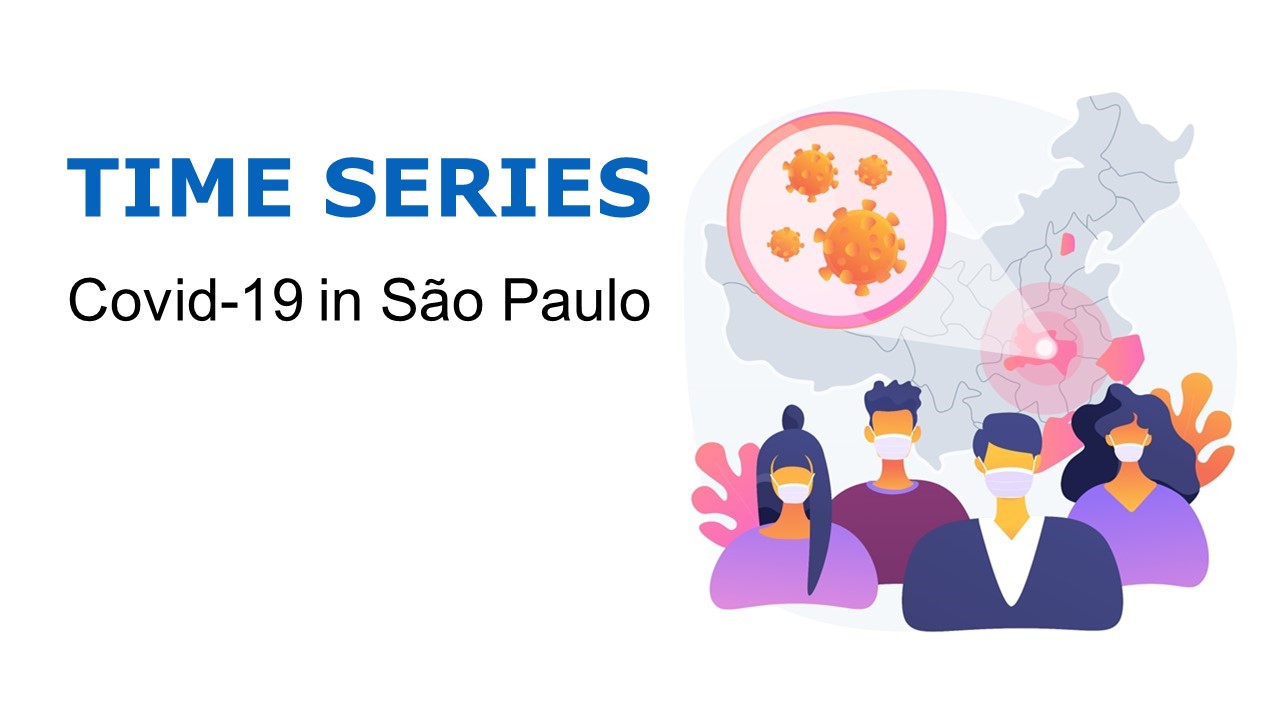 TIME SERIES

Covid-19 in São Paulo